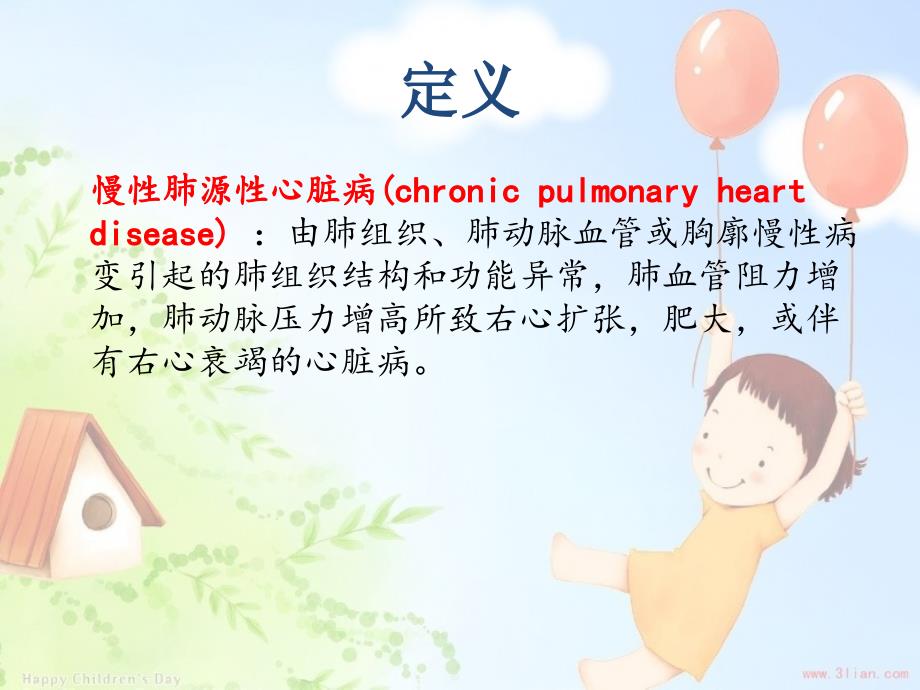 定义

慢性肺源性心脏病(chronic pulmonary heart disease) ：由肺组织、肺动脉血管或胸廓慢性病变引起的肺组织结构和功能异常，肺血管阻力增加，肺动脉压力增高所致右心扩张，肥大，或伴有右心衰竭的心脏病。

Happy Children's Day

www.3lian.com